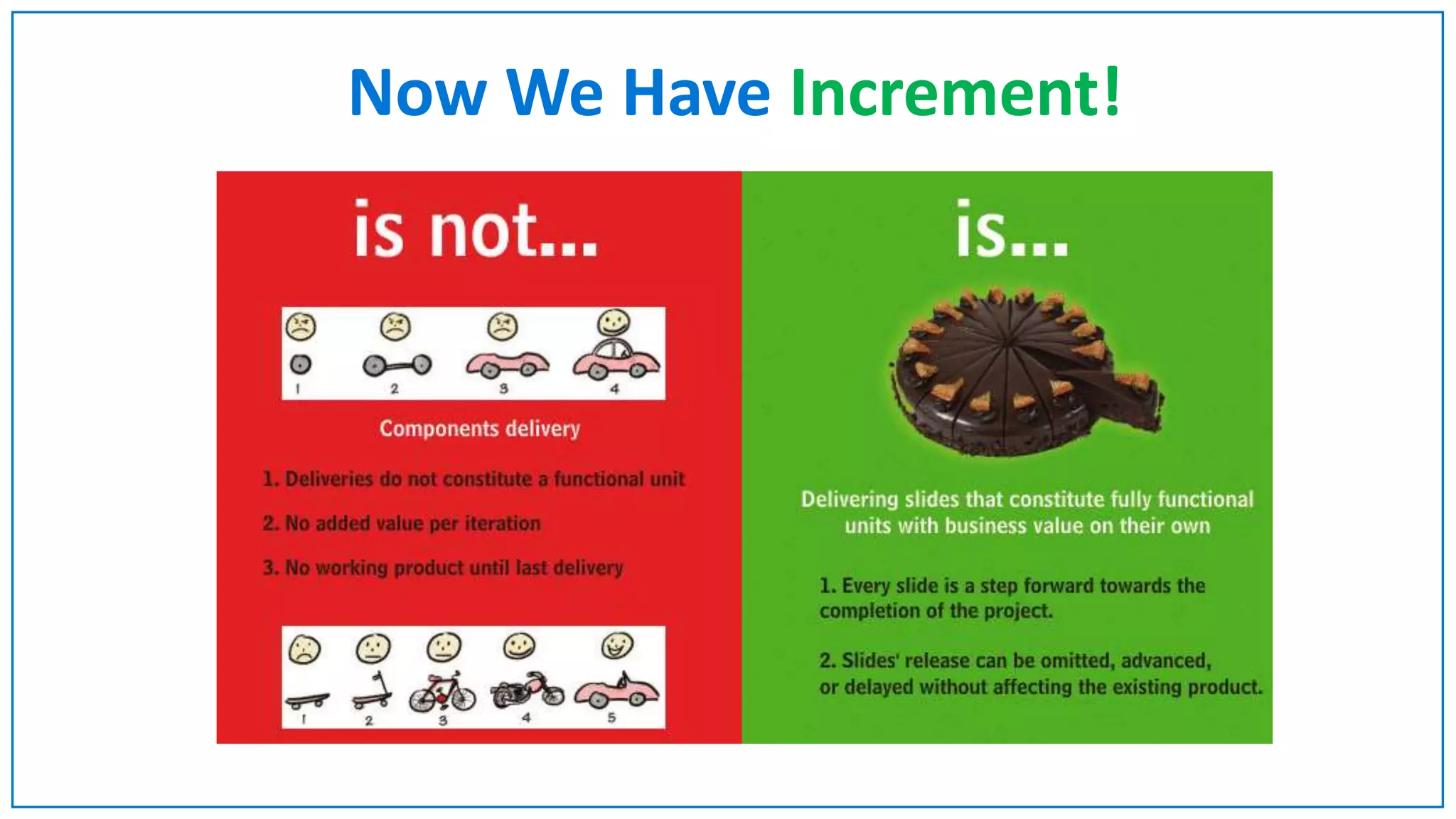 Now We Have Increment!

is not...

1 2 3 4

Components delivery

1. Deliveries do not constitute a functional unit

2. No added value per iteration

3. No working product until last delivery

1 2 3 4 5

is...

Delivering slides that constitute fully functional units with business value on their own

1. Every slide is a step forward towards the completion of the project.

2. Slides' release can be omitted, advanced, or delayed without affecting the existing product.